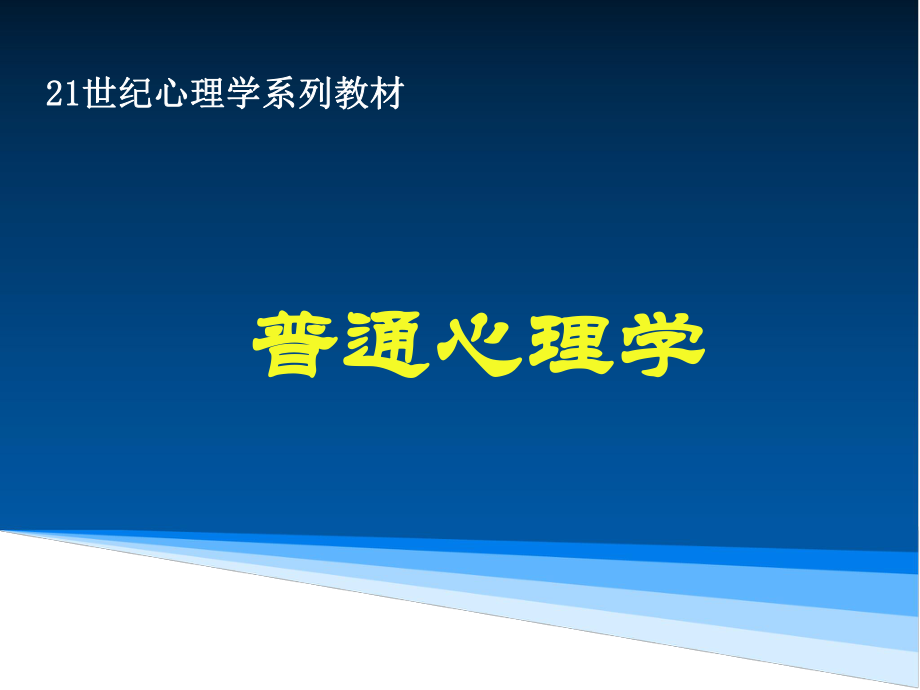 21世纪心理学系列教材

普通心理学